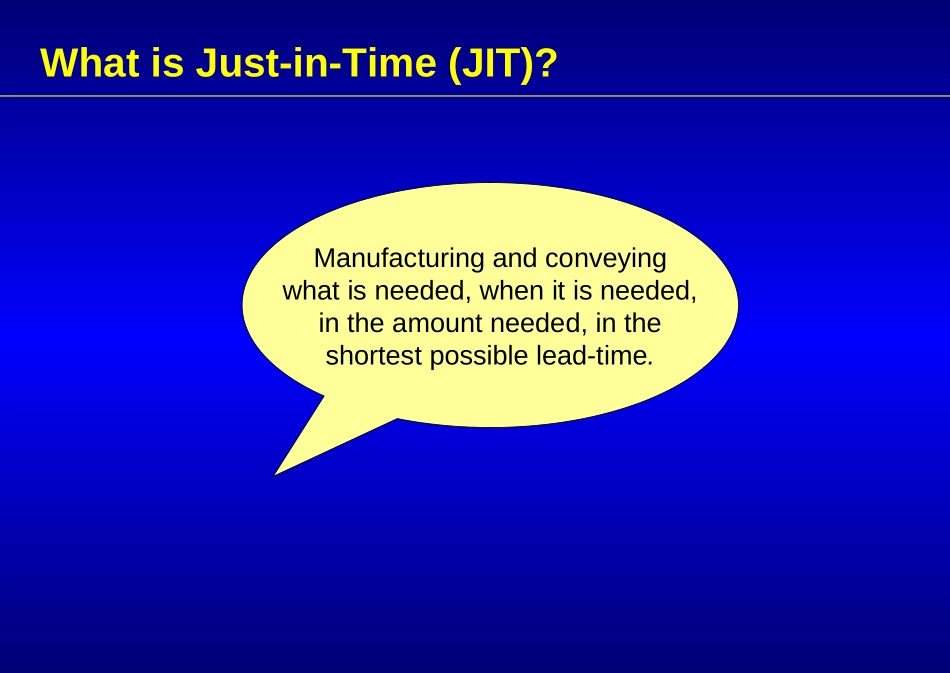 What is Just-in-Time (JIT)?

Manufacturing and conveying what is needed, when it is needed, in the amount needed, in the shortest possible lead-time.